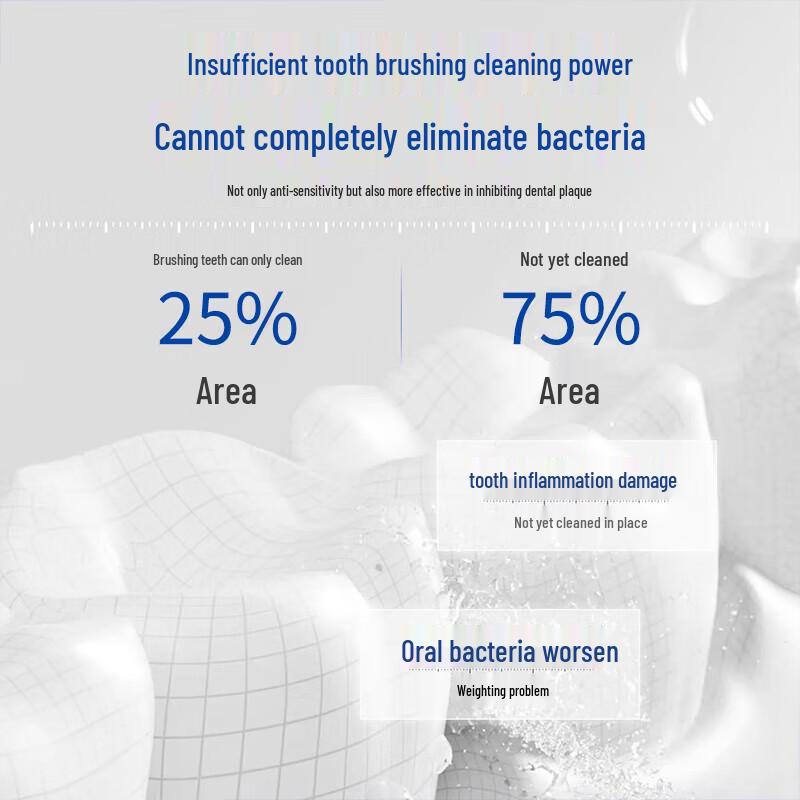 Insufficient tooth brushing cleaning power

Cannot completely eliminate bacteria

Not only anti-sensitivity but also more effective in inhibiting dental plaque

Brushing teeth can only clean

25%

Area

Not yet cleaned

75%

Area

tooth inflammation damage

Not yet cleaned in place

Oral bacteria worsen

Weighting problem